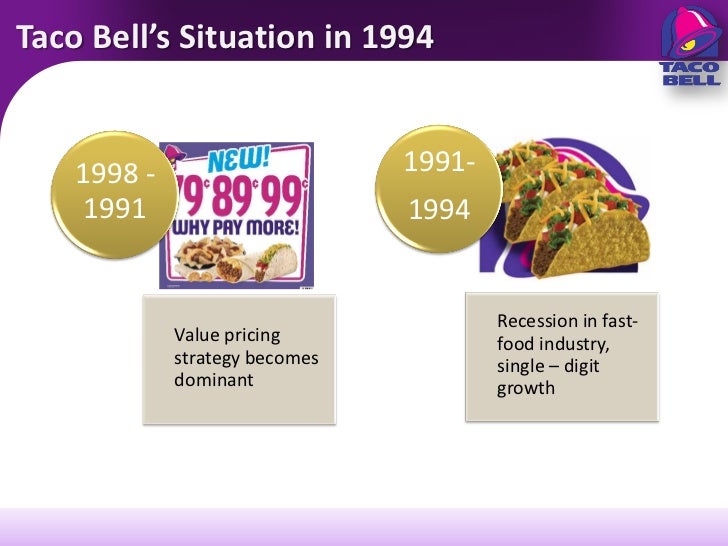 Taco Bell's Situation in 1994

TACO BELL

1998 - 1991

NEW!
79¢ 89¢ 99¢
WHY PAY MORE!

Value pricing strategy becomes dominant

1991- 1994

Recession in fast-food industry, single – digit growth